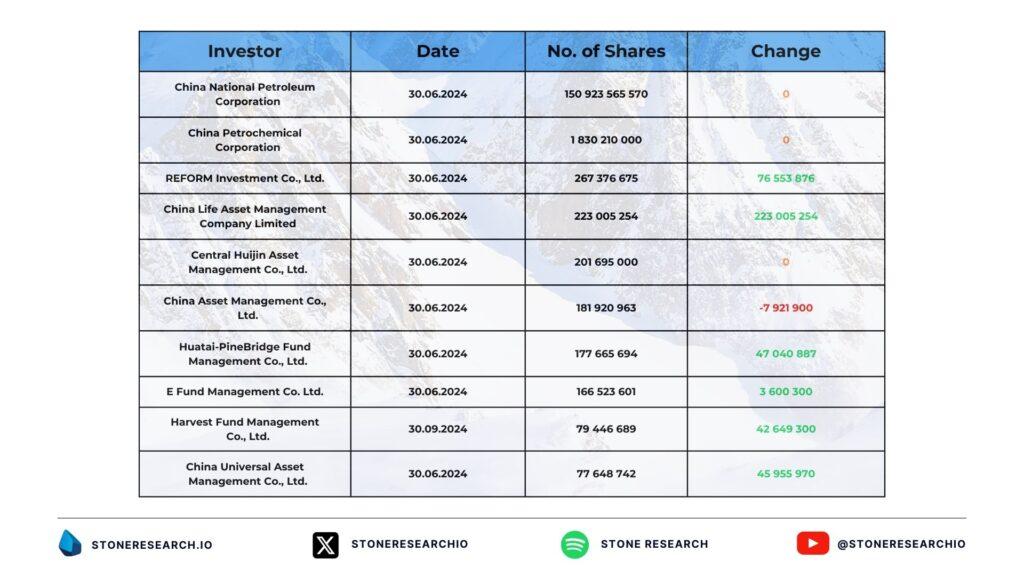 | Investor | Date | No. of Shares | Change |
|---|---|---|---|
| China National Petroleum Corporation | 30.06.2024 | 150 923 565 570 | 0 |
| China Petrochemical Corporation | 30.06.2024 | 1 830 210 000 | 0 |
| REFORM Investment Co., Ltd. | 30.06.2024 | 267 376 675 | 76 553 876 |
| China Life Asset Management Company Limited | 30.06.2024 | 223 005 254 | 223 005 254 |
| Central Huijin Asset Management Co., Ltd. | 30.06.2024 | 201 695 000 | 0 |
| China Asset Management Co., Ltd. | 30.06.2024 | 181 920 963 | -7 921 900 |
| Huatai-PineBridge Fund Management Co., Ltd. | 30.06.2024 | 177 665 694 | 47 040 887 |
| E Fund Management Co. Ltd. | 30.06.2024 | 166 523 601 | 3 600 300 |
| Harvest Fund Management Co., Ltd. | 30.09.2024 | 79 446 689 | 42 649 300 |
| China Universal Asset Management Co., Ltd. | 30.06.2024 | 77 648 742 | 45 955 970 |

STONERESEARCH.IO

STONERESEARCHIO

STONE RESEARCH

@STONERESEARCHIO